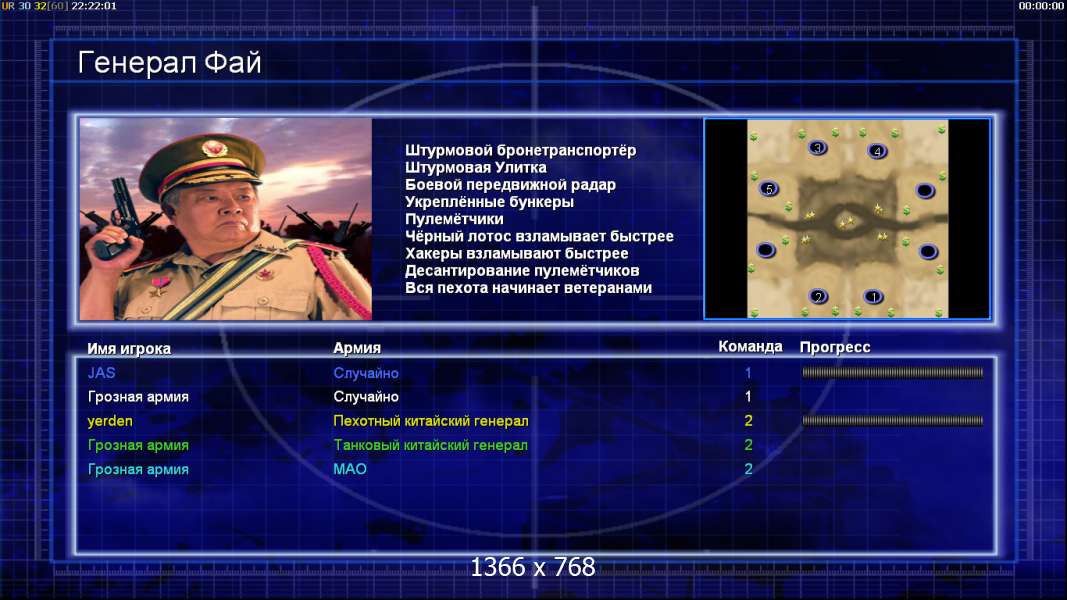 UR 30 32[60] 22:22:01

00:00:00

Генерал Фай

Штурмовой бронетранспортёр
Штурмовая Улитка
Боевой передвижной радар
Укреплённые бункеры
Пулемётчики
Чёрный лотос взламывает быстрее
Хакеры взламывают быстрее
Десантирование пулемётчиков
Вся пехота начинает ветеранами

3 4 5 2 1

| Имя игрока | Армия | Команда | Прогресс |
|---|---|---|---|
| JAS | Случайно | 1 | |
| Грозная армия | Случайно | 1 | |
| yerden | Пехотный китайский генерал | 2 | |
| Грозная армия | Танковый китайский генерал | 2 | |
| Грозная армия | МАО | 2 | |

1366 x 768